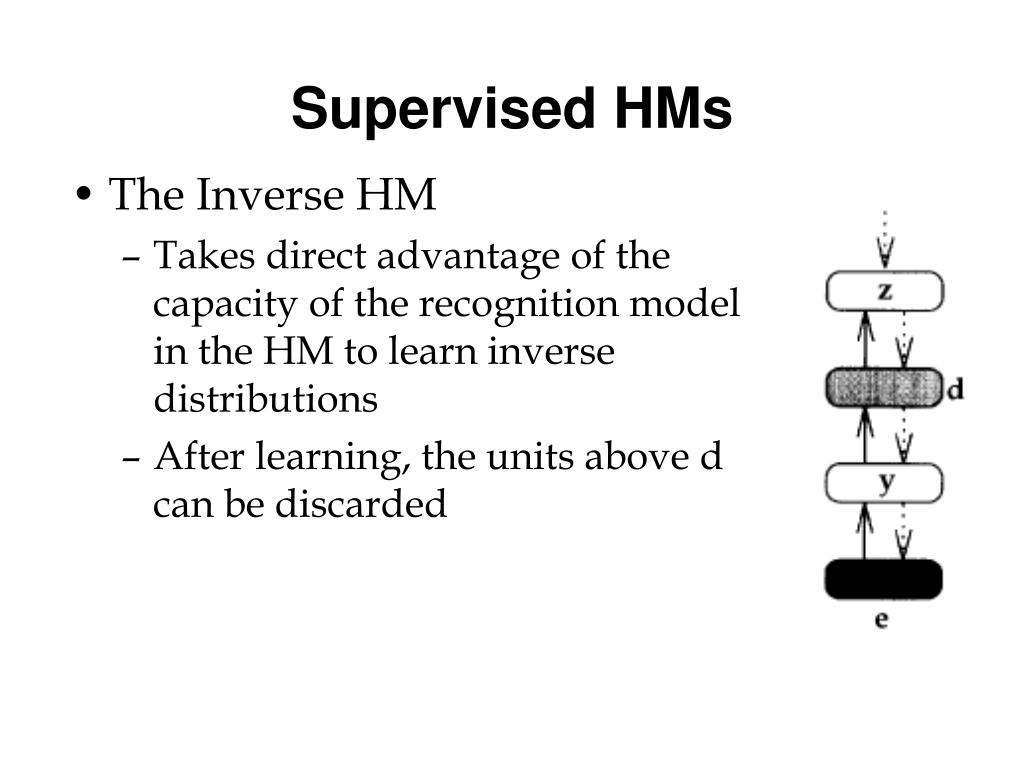 Supervised HMs

• The Inverse HM
 – Takes direct advantage of the capacity of the recognition model in the HM to learn inverse distributions
 – After learning, the units above d can be discarded

z
d
y
e